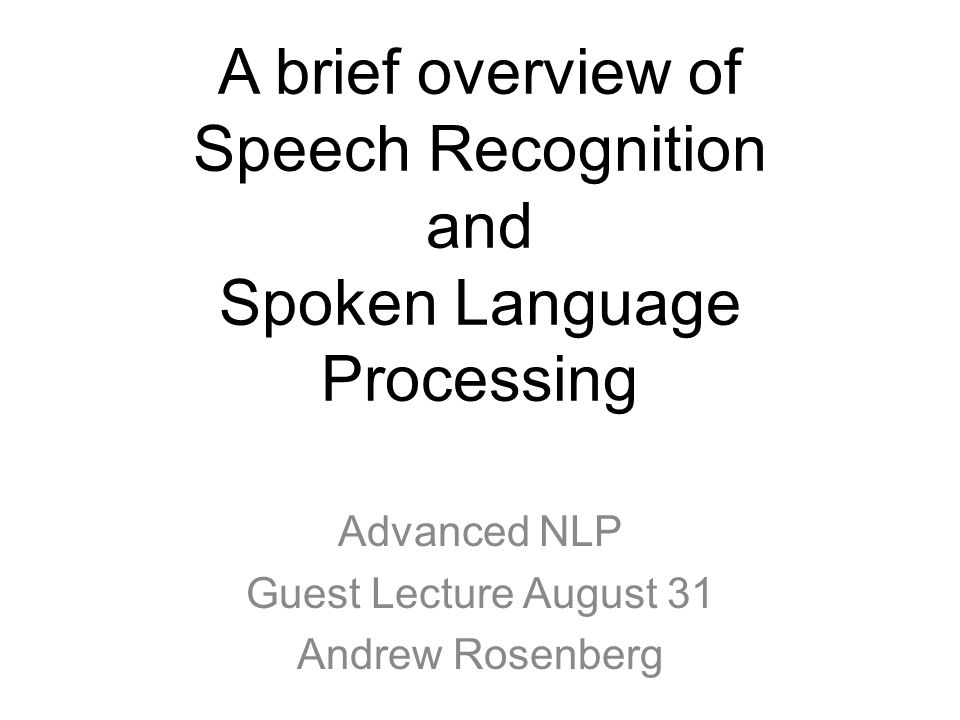 A brief overview of Speech Recognition and Spoken Language Processing

Advanced NLP
Guest Lecture August 31
Andrew Rosenberg